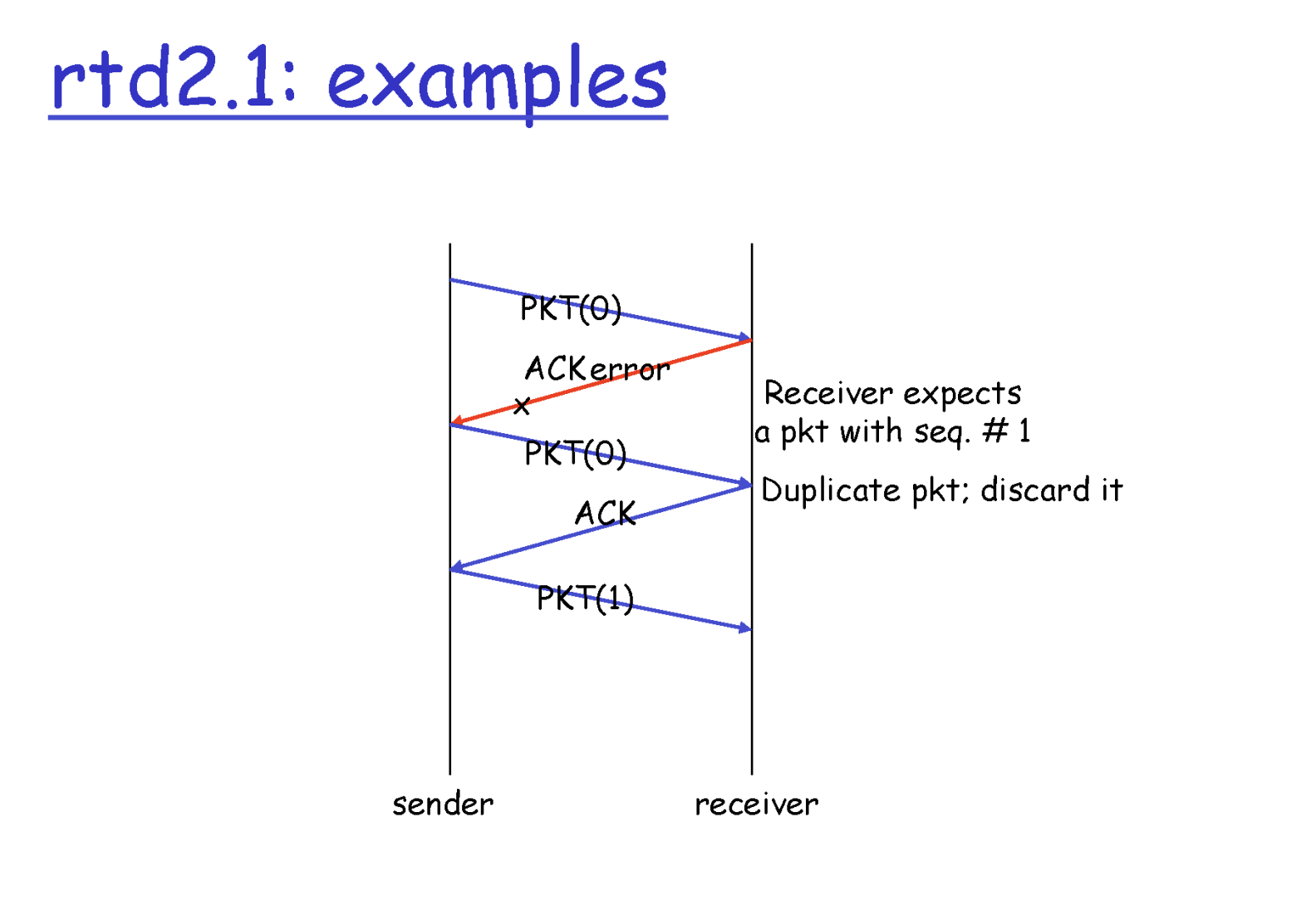 rtd2.1: examples

PKT(0)

ACKerror

x

Receiver expects a pkt with seq. # 1

PKT(0)

Duplicate pkt; discard it

ACK

PKT(1)

sender

receiver